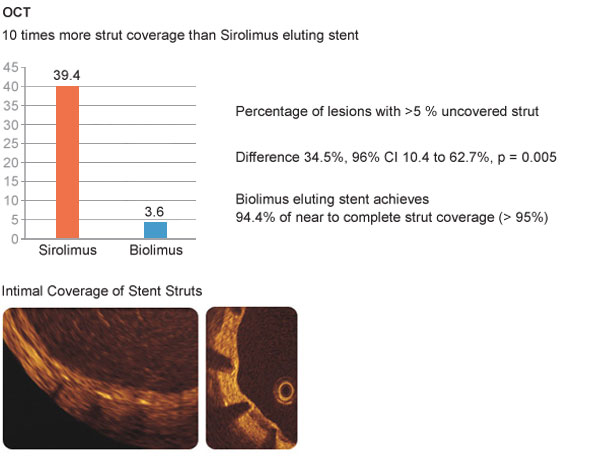 OCT

10 times more strut coverage than Sirolimus eluting stent

45
40
35
30
25
20
15
10
5
0

39.4

3.6

Sirolimus

Biolimus

Percentage of lesions with >5 % uncovered strut

Difference 34.5%, 96% CI 10.4 to 62.7%, p = 0.005

Biolimus eluting stent achieves 94.4% of near to complete strut coverage (> 95%)

Intimal Coverage of Stent Struts